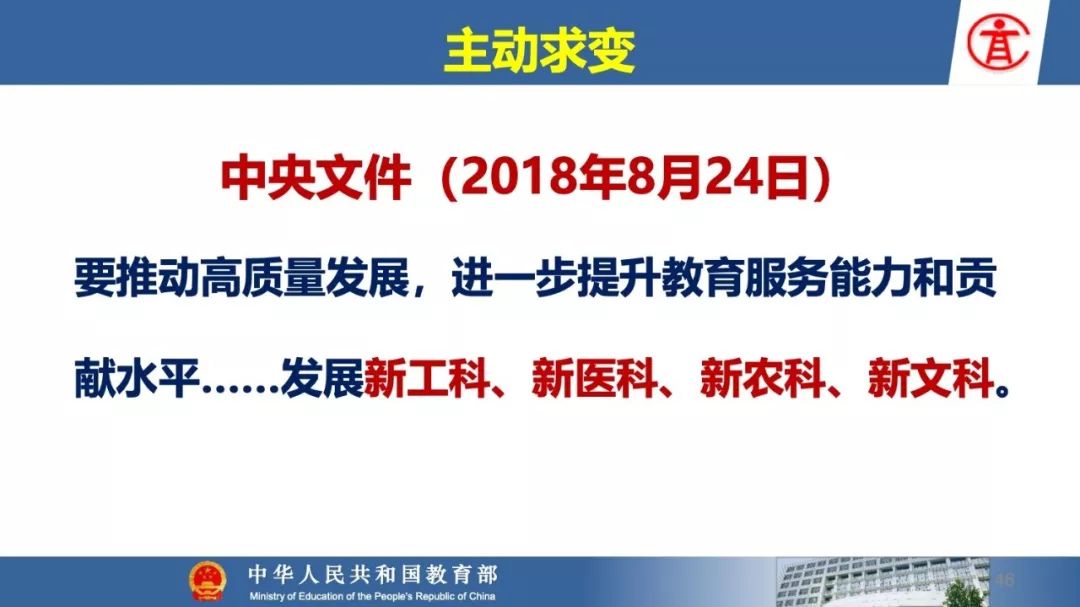 主动求变

中央文件（2018年8月24日）

要推动高质量发展，进一步提升教育服务能力和贡献水平……发展新工科、新医科、新农科、新文科。

中华人民共和国教育部
Ministry of Education of the People's Republic of China

46